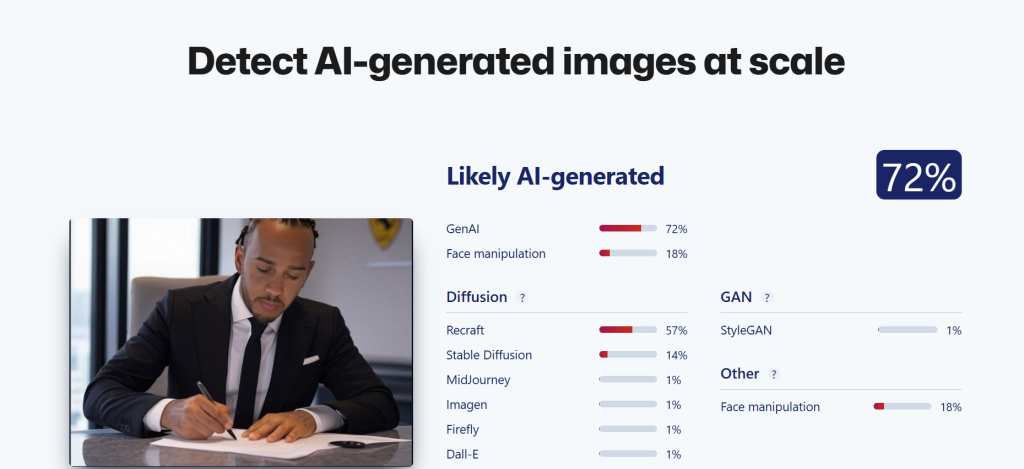 Detect AI-generated images at scale

Likely AI-generated

72%

GenAI 72%
Face manipulation 18%

Diffusion ?

Recraft 57%
Stable Diffusion 14%
MidJourney 1%
Imagen 1%
Firefly 1%
Dall-E 1%

GAN ?

StyleGAN 1%

Other ?

Face manipulation 18%